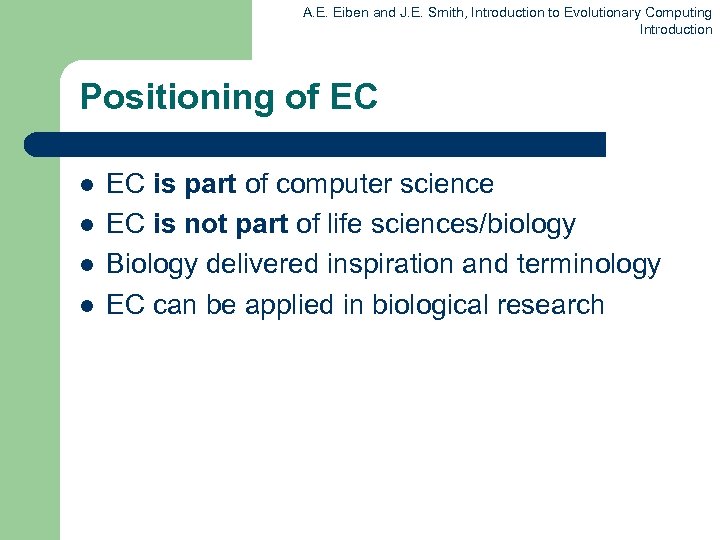 A.E. Eiben and J.E. Smith, Introduction to Evolutionary Computing
Introduction

Positioning of EC

- EC is part of computer science
- EC is not part of life sciences/biology
- Biology delivered inspiration and terminology
- EC can be applied in biological research